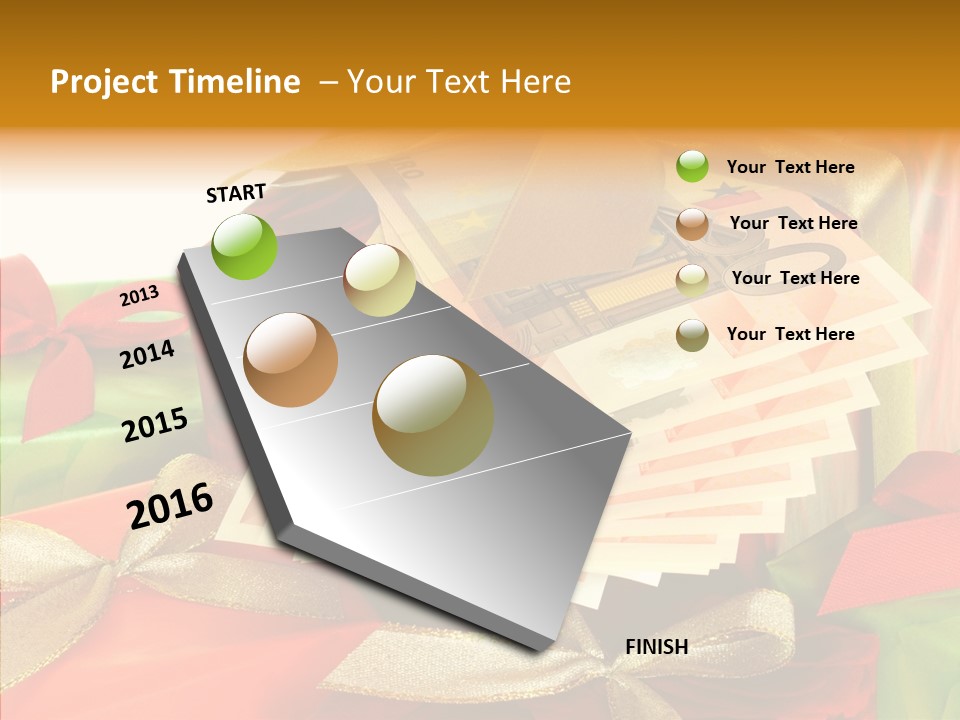 Project Timeline – Your Text Here

START

2013

2014

2015

2016

FINISH

Your Text Here

Your Text Here

Your Text Here

Your Text Here